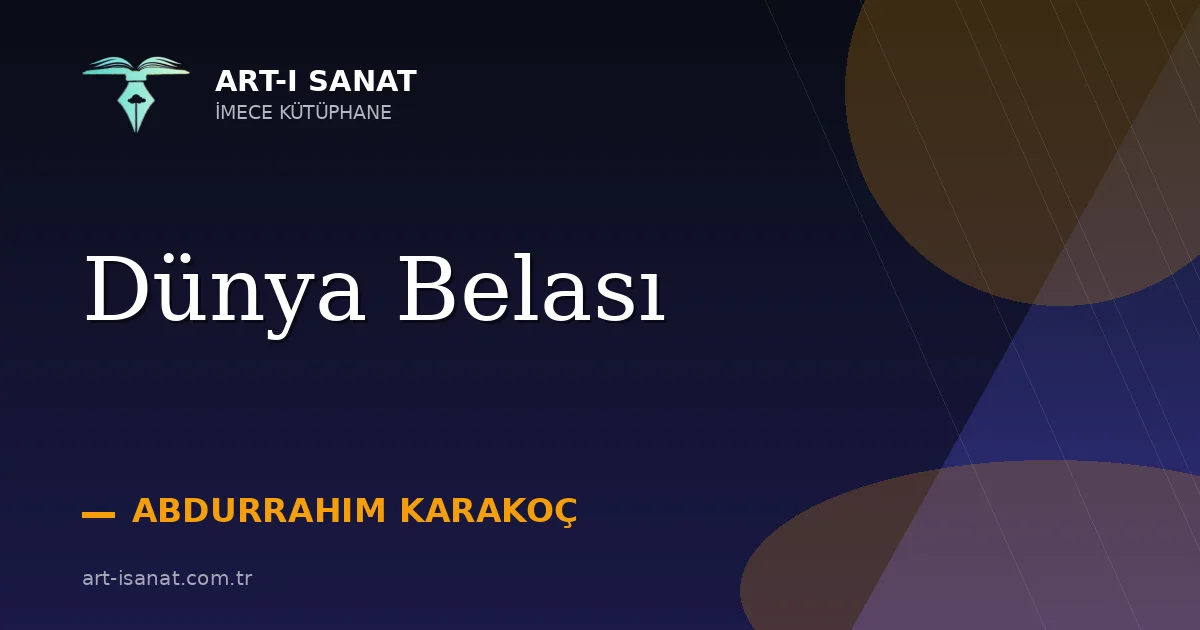 ART-I SANAT
İMECE KÜTÜPHANE

Dünya Belası

— ABDURRAHIM KARAKOÇ

art-isanat.com.tr